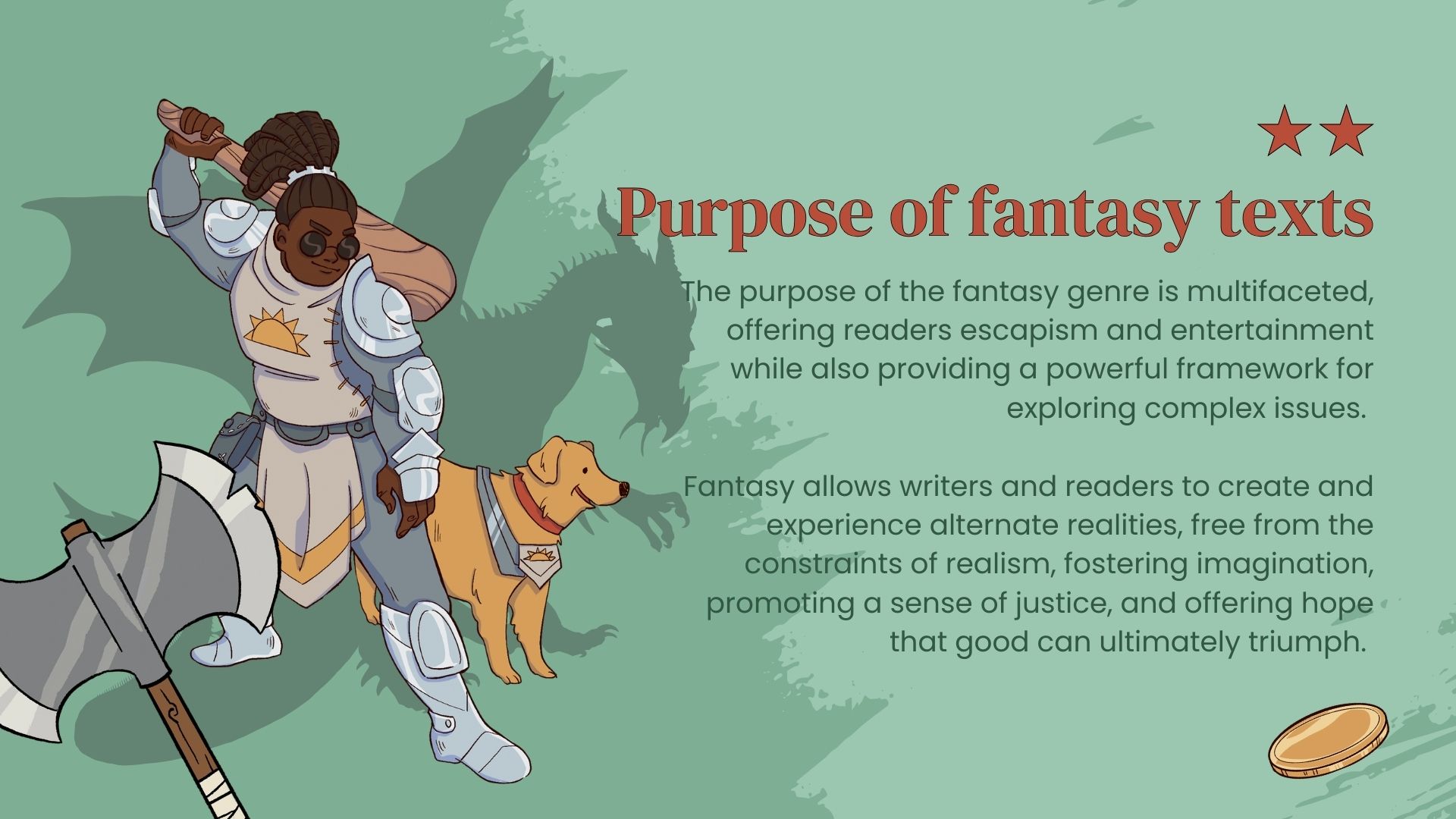 Purpose of fantasy texts

The purpose of the fantasy genre is multifaceted, offering readers escapism and entertainment while also providing a powerful framework for exploring complex issues.

Fantasy allows writers and readers to create and experience alternate realities, free from the constraints of realism, fostering imagination, promoting a sense of justice, and offering hope that good can ultimately triumph.